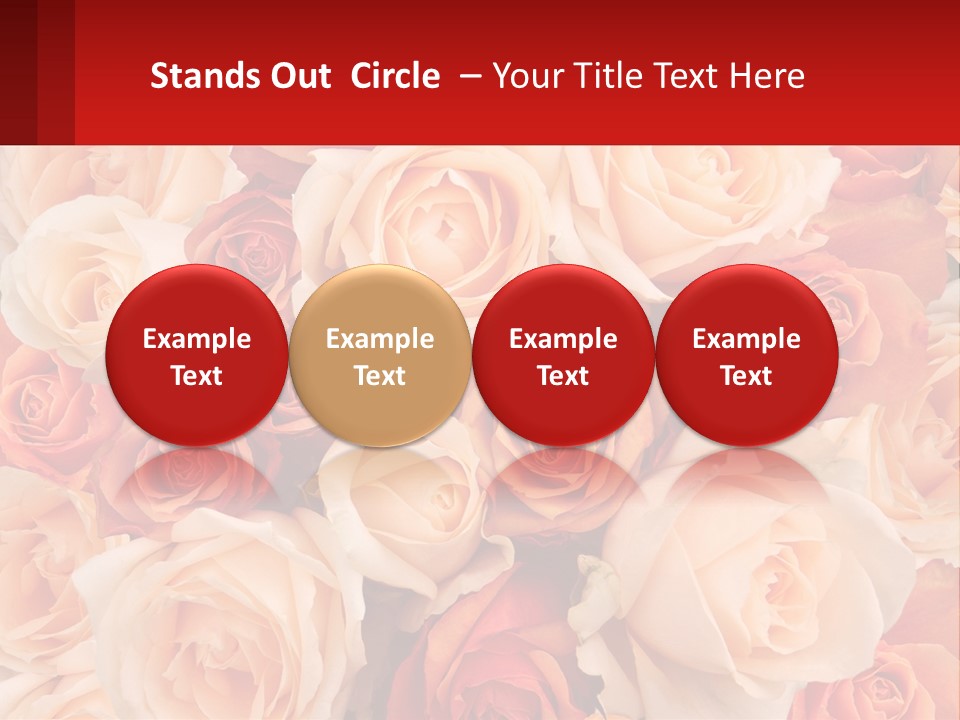 Stands Out Circle – Your Title Text Here

Example Text

Example Text

Example Text

Example Text